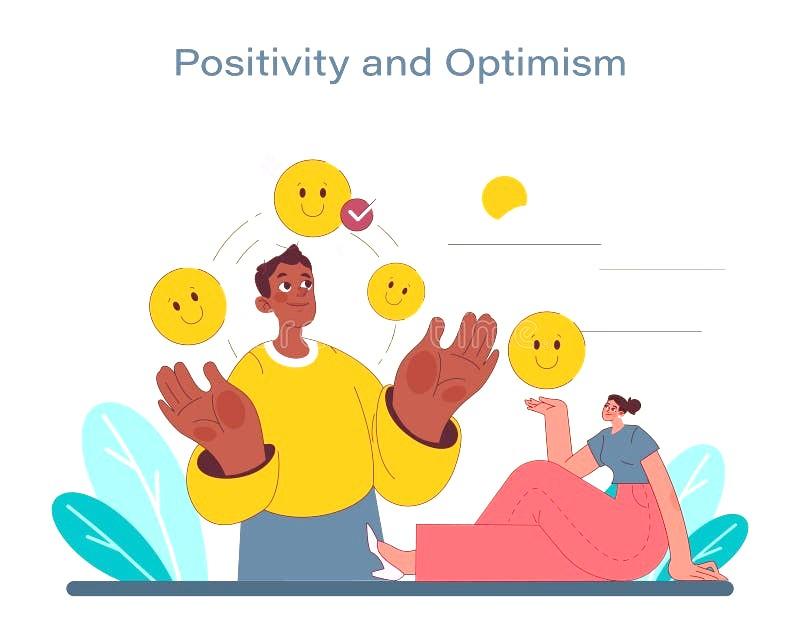 Positivity and Optimism